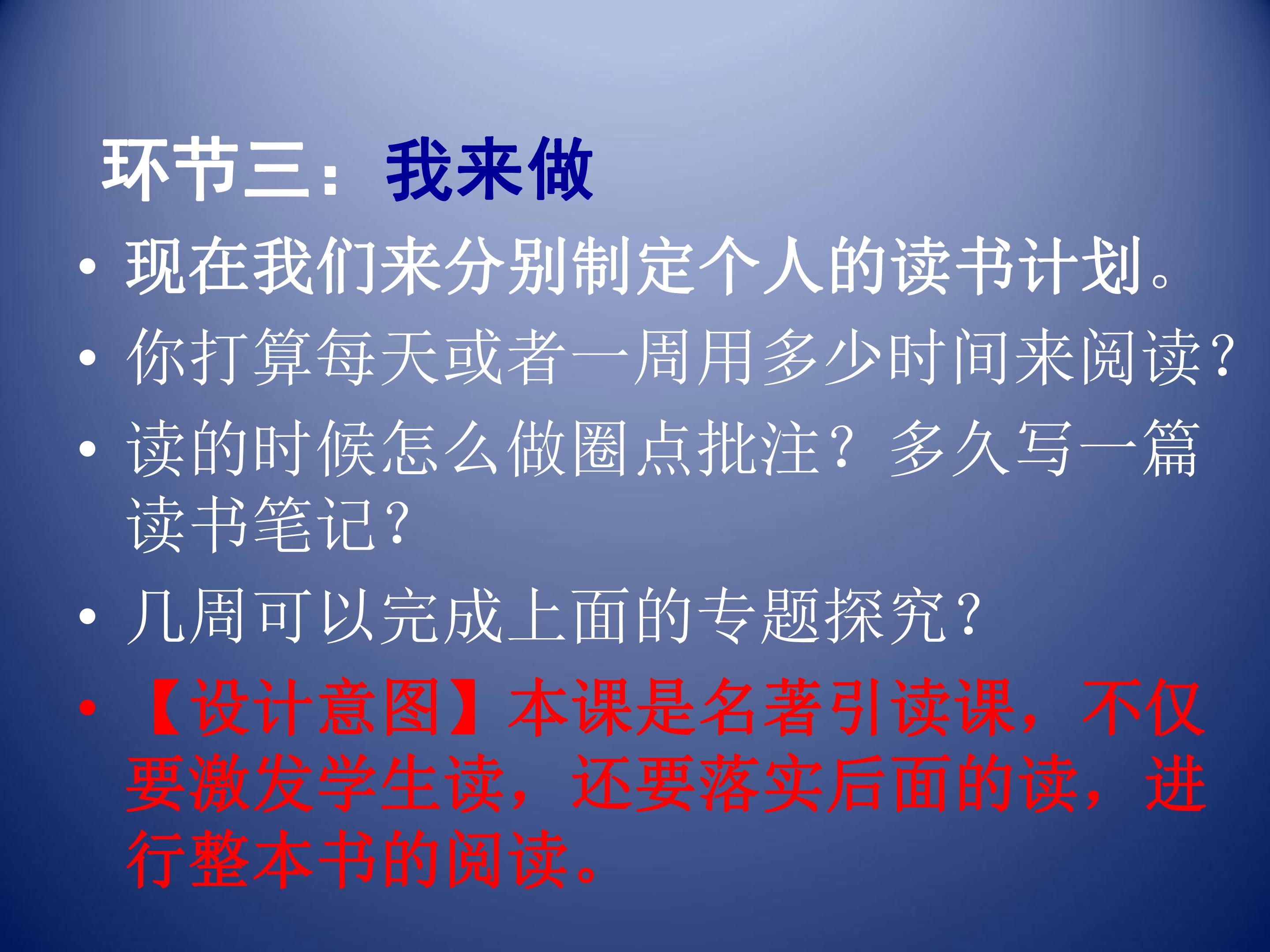 环节三：我来做

• 现在我们来分别制定个人的读书计划。
• 你打算每天或者一周用多少时间来阅读?
• 读的时候怎么做圈点批注？多久写一篇读书笔记?
• 几周可以完成上面的专题探究?
• 【设计意图】本课是名著引读课，不仅要激发学生读，还要落实后面的读，进行整本书的阅读。